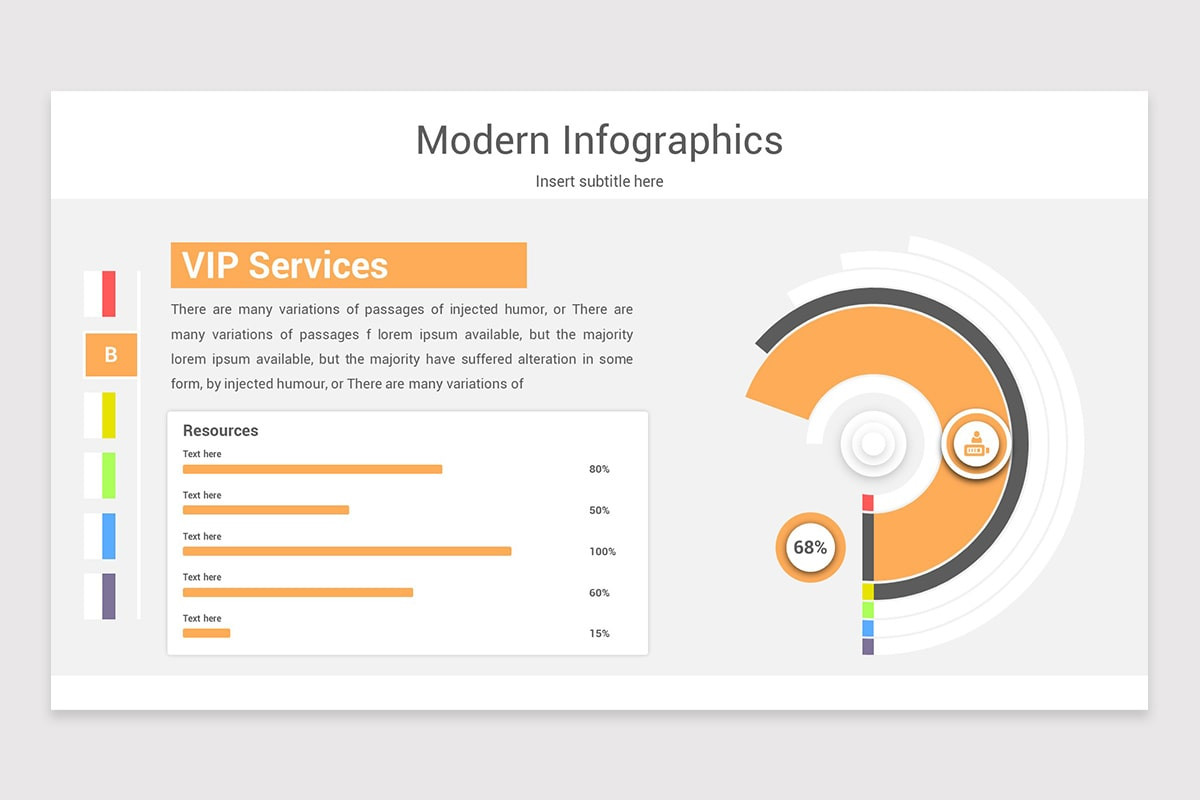 Modern Infographics
Insert subtitle here

B

VIP Services

There are many variations of passages of injected humor, or There are many variations of passages f lorem ipsum available, but the majority lorem ipsum available, but the majority have suffered alteration in some form, by injected humour, or There are many variations of

Resources

Text here
80%

Text here
50%

Text here
100%

Text here
60%

Text here
15%

68%